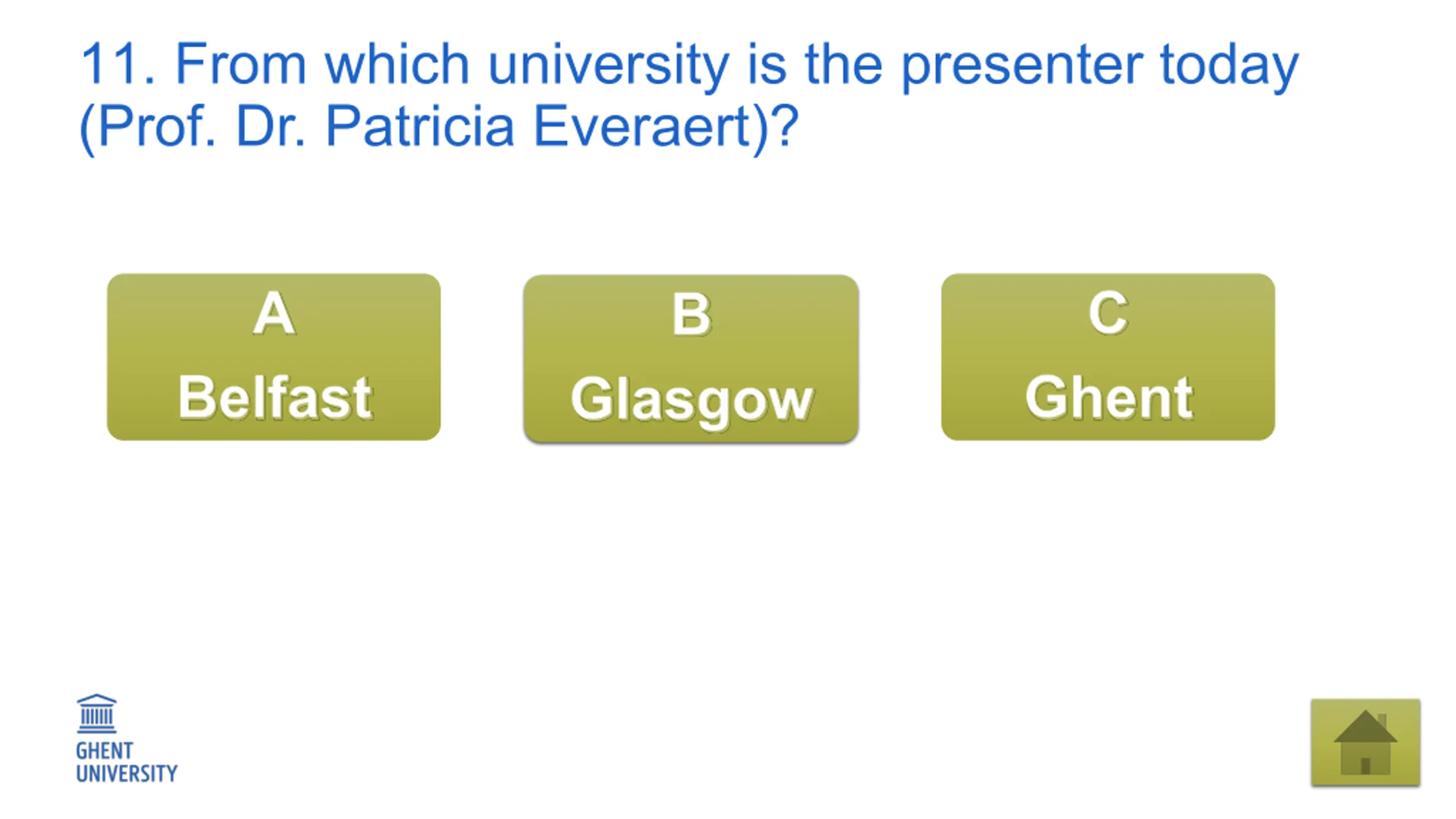 11. From which university is the presenter today (Prof. Dr. Patricia Everaert)?

A
Belfast

B
Glasgow

C
Ghent

GHENT
UNIVERSITY